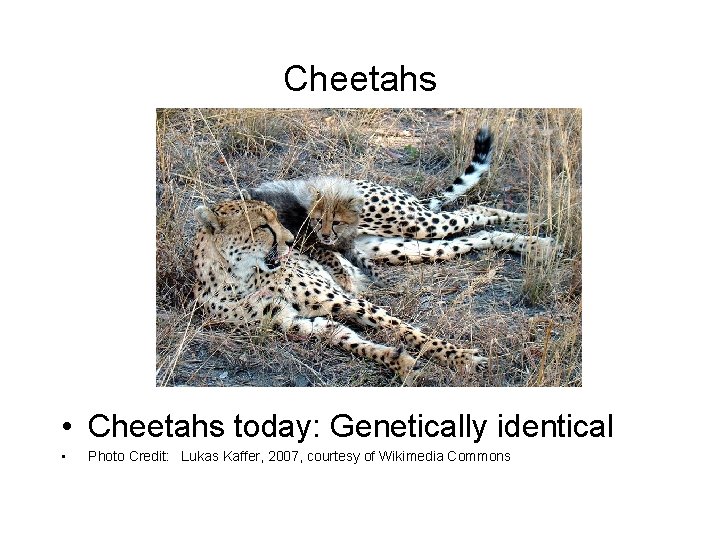 Cheetahs

• Cheetahs today: Genetically identical
• Photo Credit: Lukas Kaffer, 2007, courtesy of Wikimedia Commons